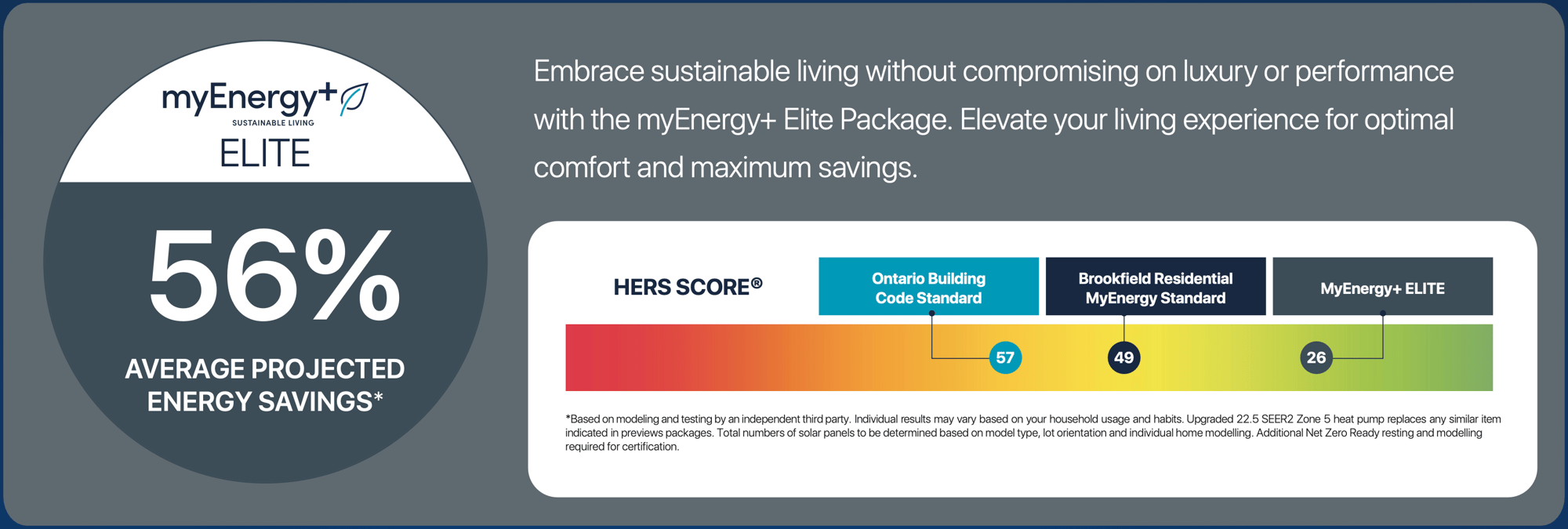 myEnergy+
SUSTAINABLE LIVING
ELITE

56%

AVERAGE PROJECTED ENERGY SAVINGS*

Embrace sustainable living without compromising on luxury or performance with the myEnergy+ Elite Package. Elevate your living experience for optimal comfort and maximum savings.

HERS SCORE®

Ontario Building Code Standard

Brookfield Residential MyEnergy Standard

MyEnergy+ ELITE

57

49

26

*Based on modeling and testing by an independent third party. Individual results may vary based on your household usage and habits. Upgraded 22.5 SEER2 Zone 5 heat pump replaces any similar item indicated in previews packages. Total numbers of solar panels to be determined based on model type, lot orientation and individual home modelling. Additional Net Zero Ready resting and modelling required for certification.